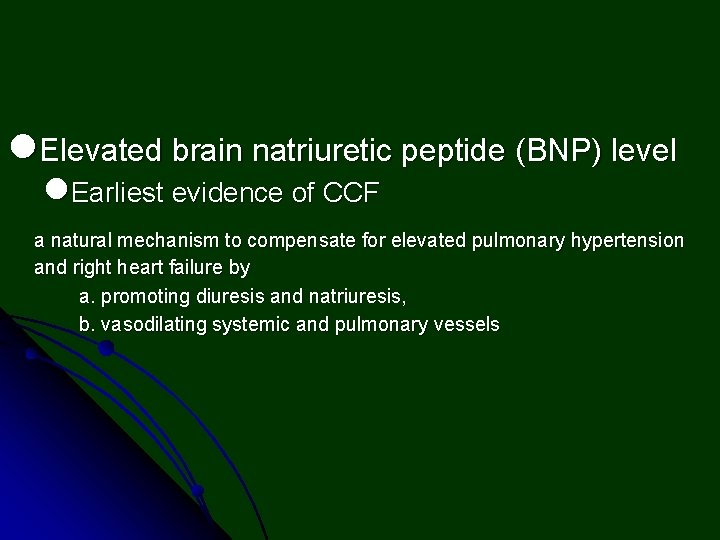 Elevated brain natriuretic peptide (BNP) level

Earliest evidence of CCF

a natural mechanism to compensate for elevated pulmonary hypertension and right heart failure by

a. promoting diuresis and natriuresis,

b. vasodilating systemic and pulmonary vessels